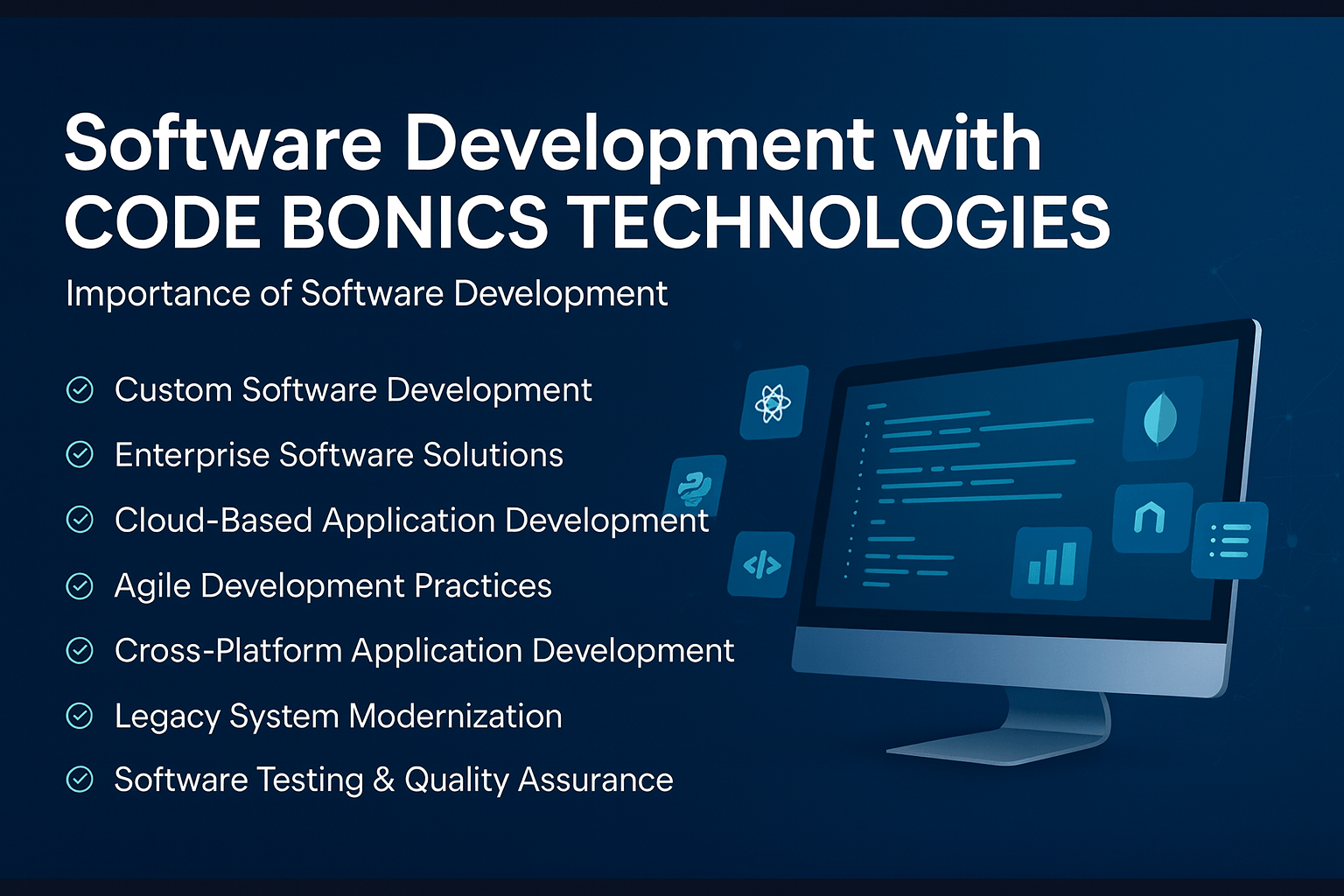 Software Development with CODE BONICS TECHNOLOGIES

Importance of Software Development

Custom Software Development

Enterprise Software Solutions

Cloud-Based Application Development

Agile Development Practices

Cross-Platform Application Development

Legacy System Modernization

Software Testing & Quality Assurance